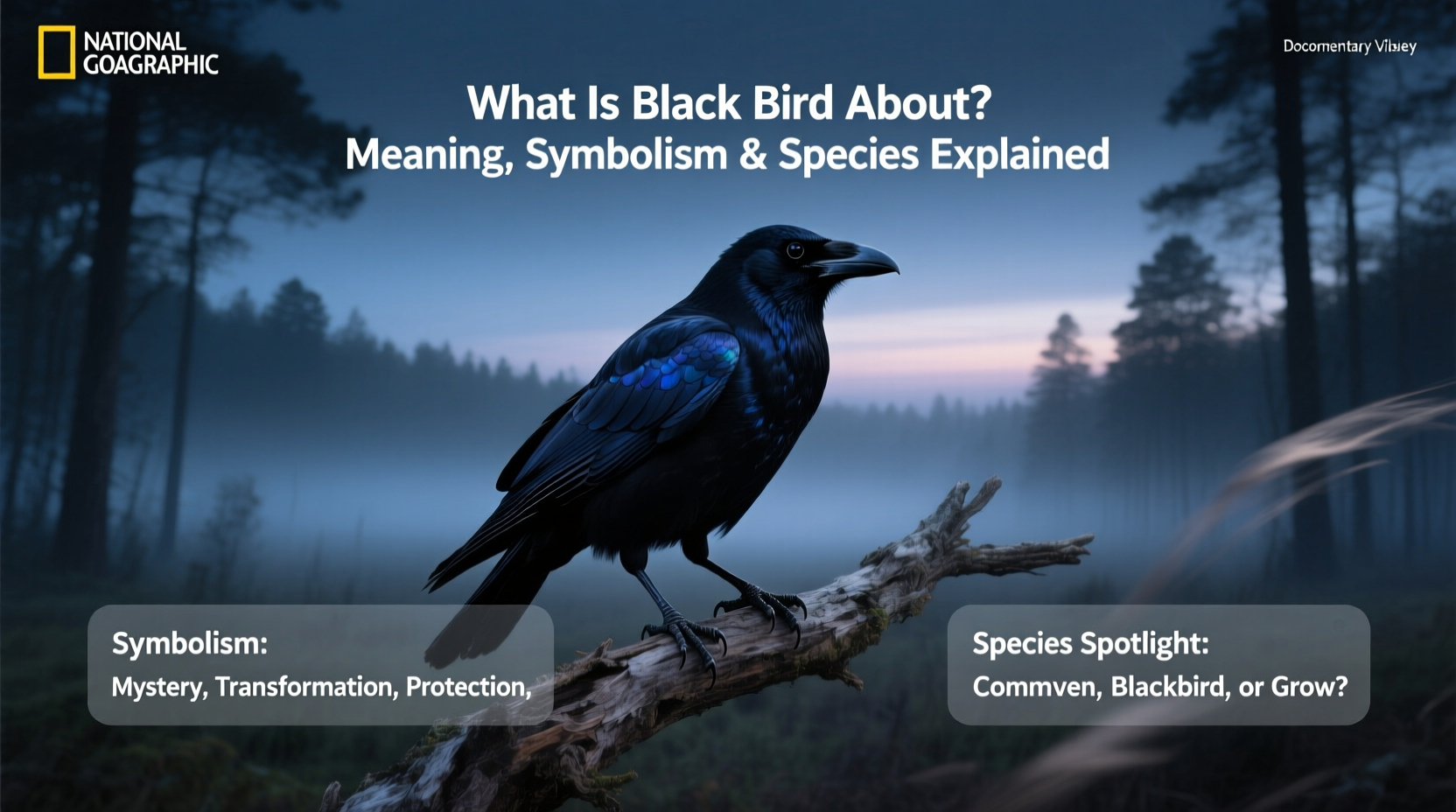 NATIONAL GOAGRAPHIC

Docomentary Vibey

What Is Black Bird About?
Meaning, Symbolism & Species Explained

Symbolism:
Mystery, Transformation, Protection,

Species Spotlight:
Commven, Blackbird, or Grow?